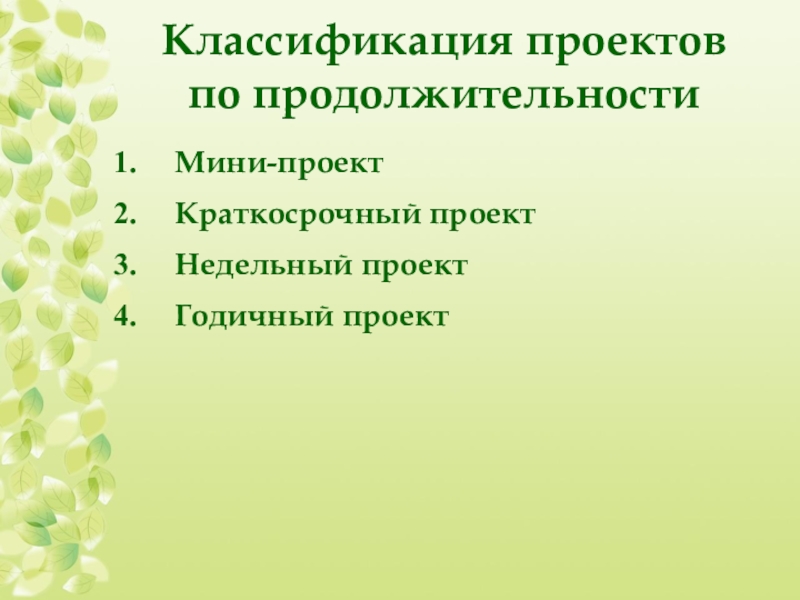 Классификация проектов по продолжительности

1. Мини-проект
2. Краткосрочный проект
3. Недельный проект
4. Годичный проект